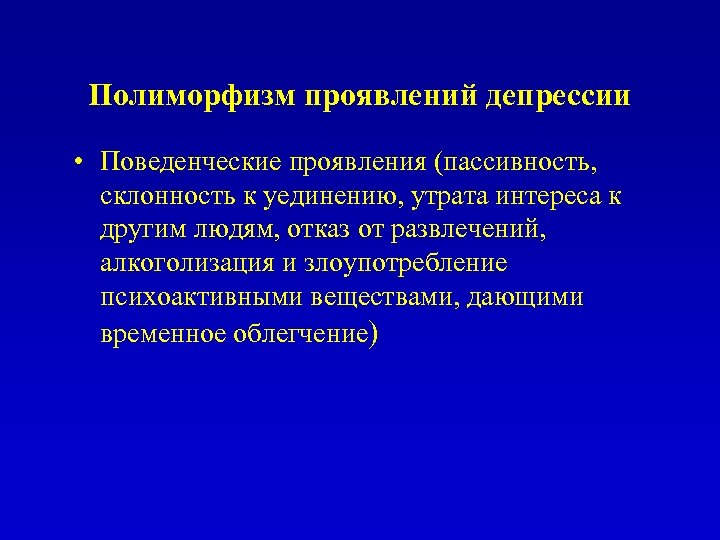 Полиморфизм проявлений депрессии

• Поведенческие проявления (пассивность, склонность к уединению, утрата интереса к другим людям, отказ от развлечений, алкоголизация и злоупотребление психоактивными веществами, дающими временное облегчение)